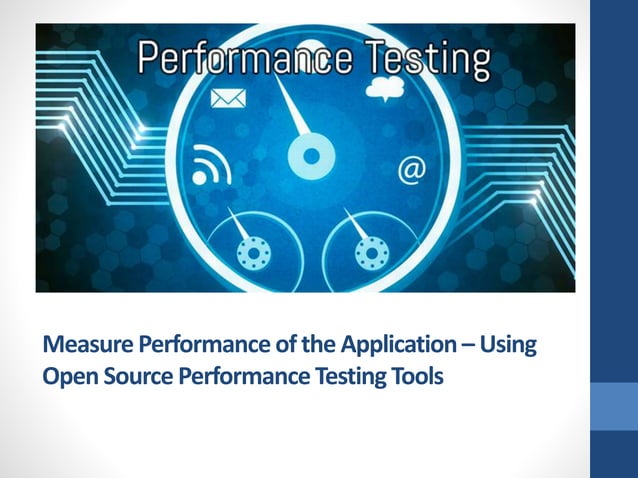 Performance Testing

@

Measure Performance of the Application – Using Open Source Performance Testing Tools